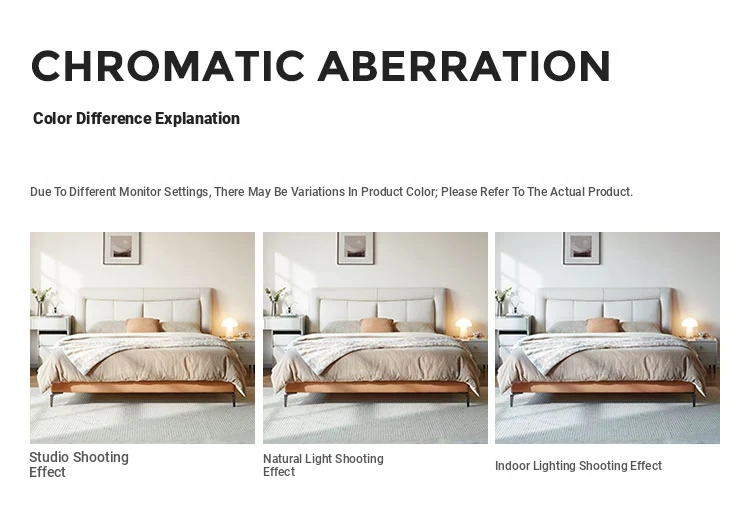 CHROMATIC ABERRATION

Color Difference Explanation

Due To Different Monitor Settings, There May Be Variations In Product Color; Please Refer To The Actual Product.

Studio Shooting Effect

Natural Light Shooting Effect

Indoor Lighting Shooting Effect